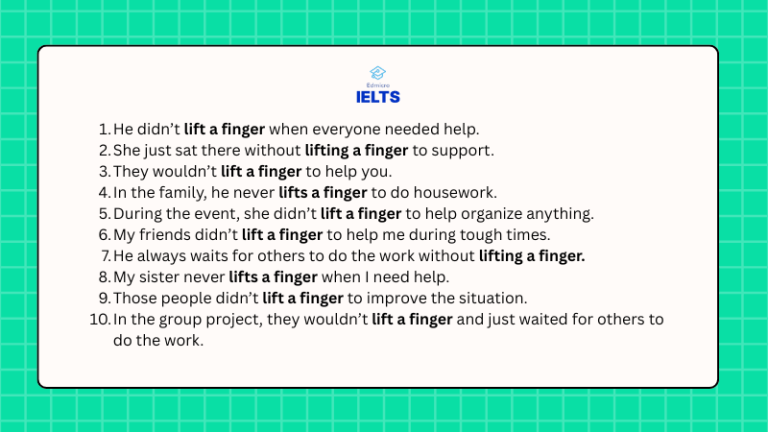 Edmicro
IELTS

1. He didn't lift a finger when everyone needed help.
2. She just sat there without lifting a finger to support.
3. They wouldn't lift a finger to help you.
4. In the family, he never lifts a finger to do housework.
5. During the event, she didn't lift a finger to help organize anything.
6. My friends didn't lift a finger to help me during tough times.
7. He always waits for others to do the work without lifting a finger.
8. My sister never lifts a finger when I need help.
9. Those people didn't lift a finger to improve the situation.
10. In the group project, they wouldn't lift a finger and just waited for others to do the work.